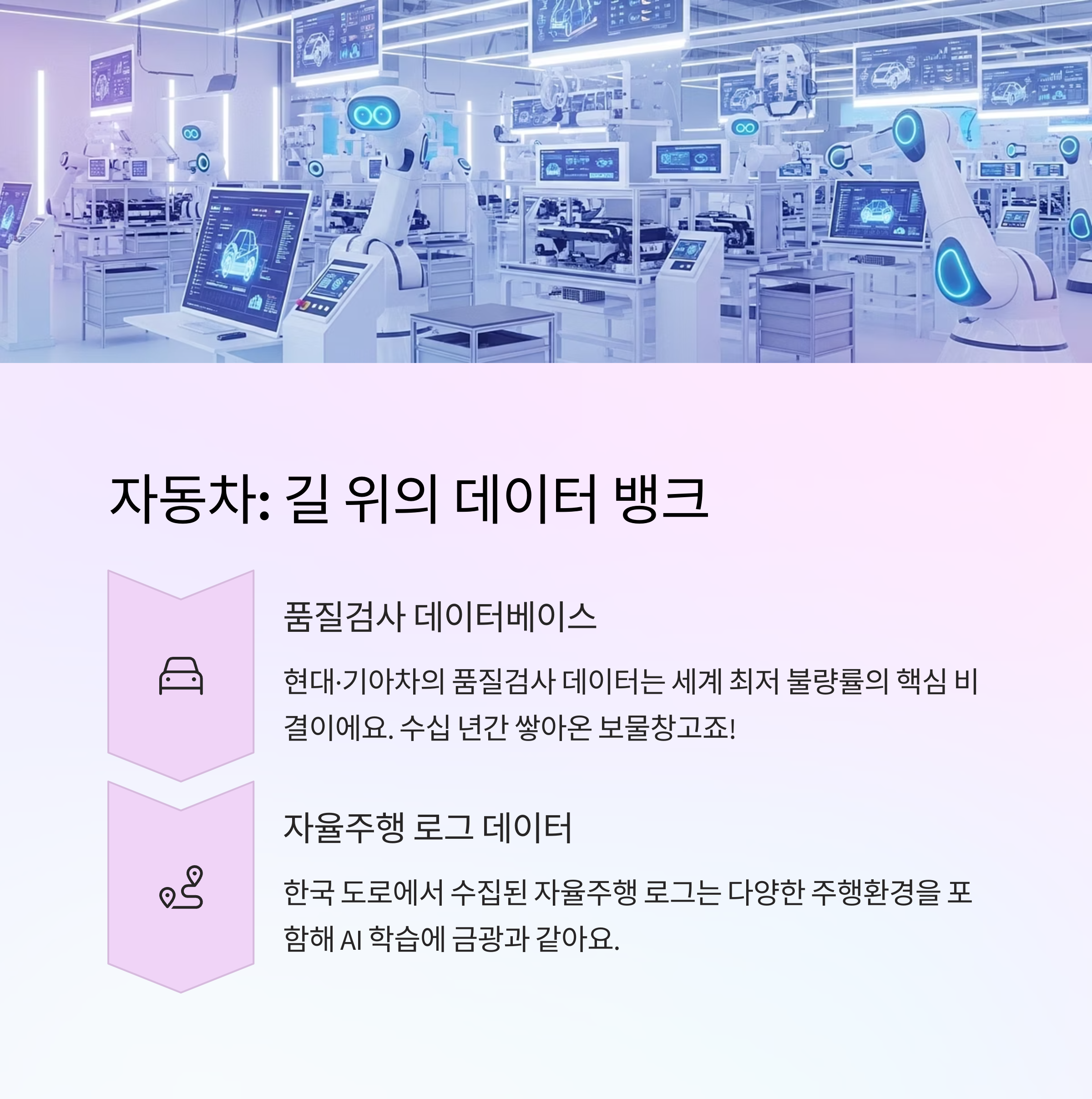 자동차: 길 위의 데이터 뱅크

품질검사 데이터베이스

현대·기아차의 품질검사 데이터는 세계 최저 불량률의 핵심 비결이에요. 수십 년간 쌓아온 보물창고죠!

자율주행 로그 데이터

한국 도로에서 수집된 자율주행 로그는 다양한 주행환경을 포함해 AI 학습에 금광과 같아요.